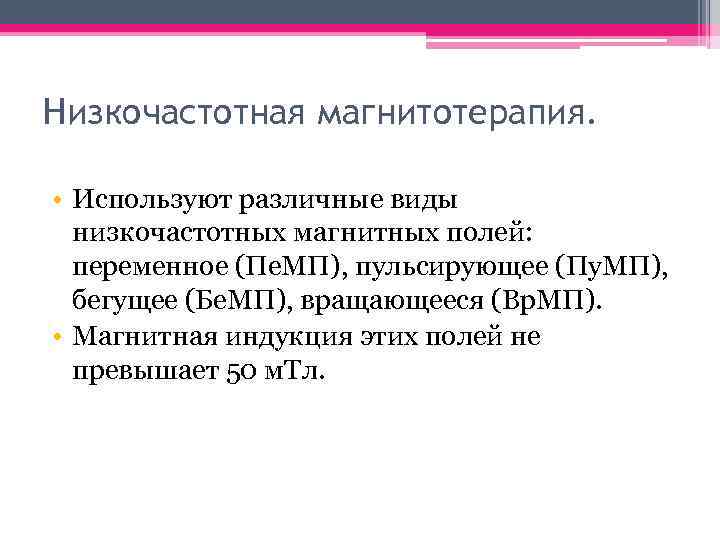 Низкочастотная магнитотерапия.

• Используют различные виды низкочастотных магнитных полей: переменное (ПеМП), пульсирующее (ПуМП), бегущее (БеМП), вращающееся (ВрМП).
• Магнитная индукция этих полей не превышает 50 мТл.